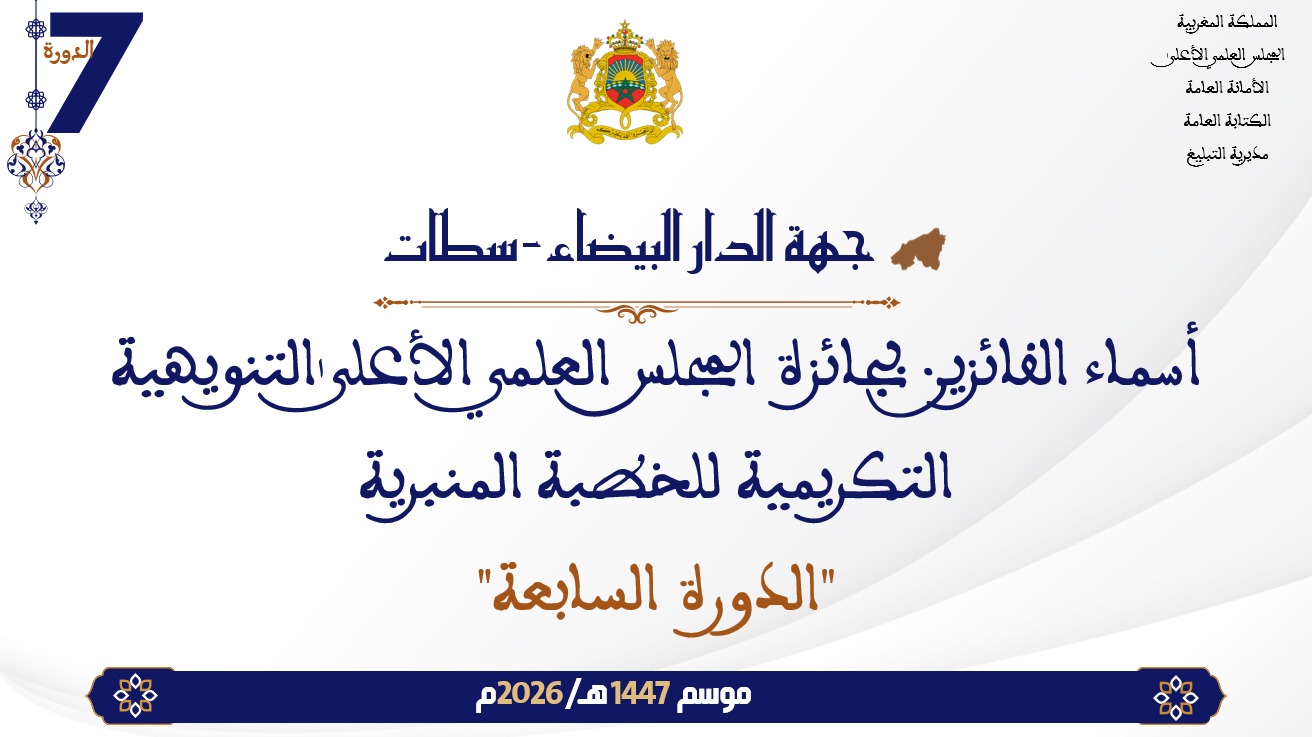 المملكة المغربية
المجلس العلمي الأعلى
الأمانة العامة
الكتابة العامة
مديرية التبليغ

الدورة 7

جهة الدار البيضاء - سطات

أسماء الفائزين بجائزة المجلس العلمي الأعلى التنويهية التكريمية للخطبة المنبرية

"الدورة السابعة"

موسم 1447هـ/2026م